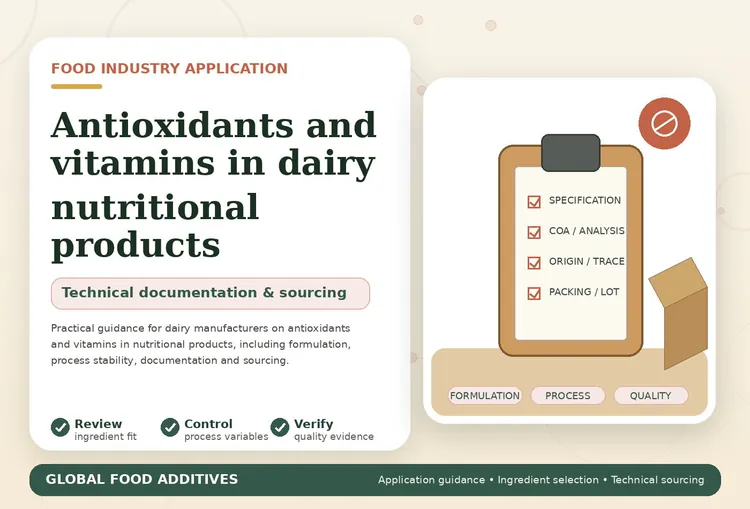 FOOD INDUSTRY APPLICATION

Antioxidants and vitamins in dairy nutritional products

Technical documentation & sourcing

Practical guidance for dairy manufacturers on antioxidants and vitamins in nutritional products, including formulation, process stability, documentation and sourcing.

Review
ingredient fit

Control
process variables

Verify
quality evidence

SPECIFICATION
COA / ANALYSIS
ORIGIN / TRACE
PACKING / LOT

FORMULATION
PROCESS
QUALITY

GLOBAL FOOD ADDITIVES

Application guidance • Ingredient selection • Technical sourcing